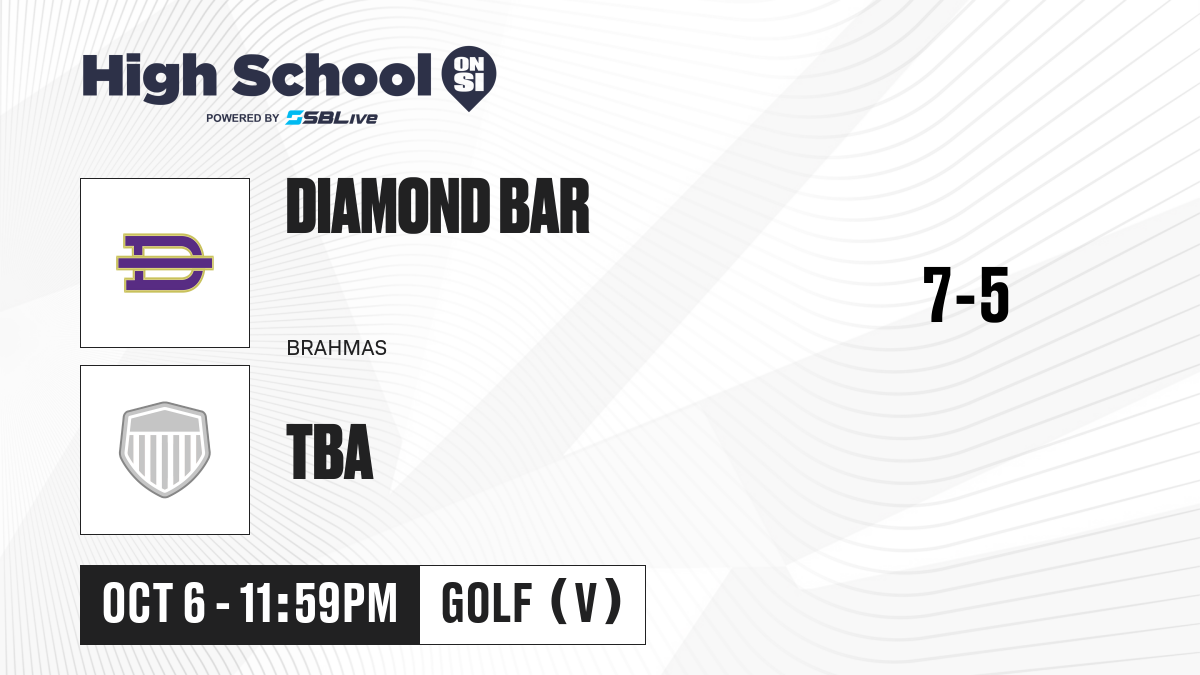 High School ON SI
POWERED BY SBLive

DIAMOND BAR

BRAHMAS

7-5

TBA

OCT 6 - 11:59PM

GOLF (V)